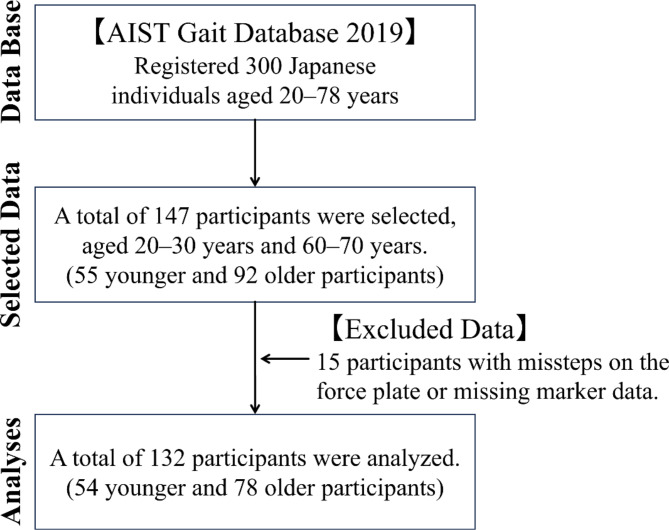 Data Base

【AIST Gait Database 2019】
Registered 300 Japanese individuals aged 20–78 years

Selected Data

A total of 147 participants were selected, aged 20–30 years and 60–70 years.
(55 younger and 92 older participants)

【Excluded Data】
15 participants with missteps on the force plate or missing marker data.

Analyses

A total of 132 participants were analyzed.
(54 younger and 78 older participants)